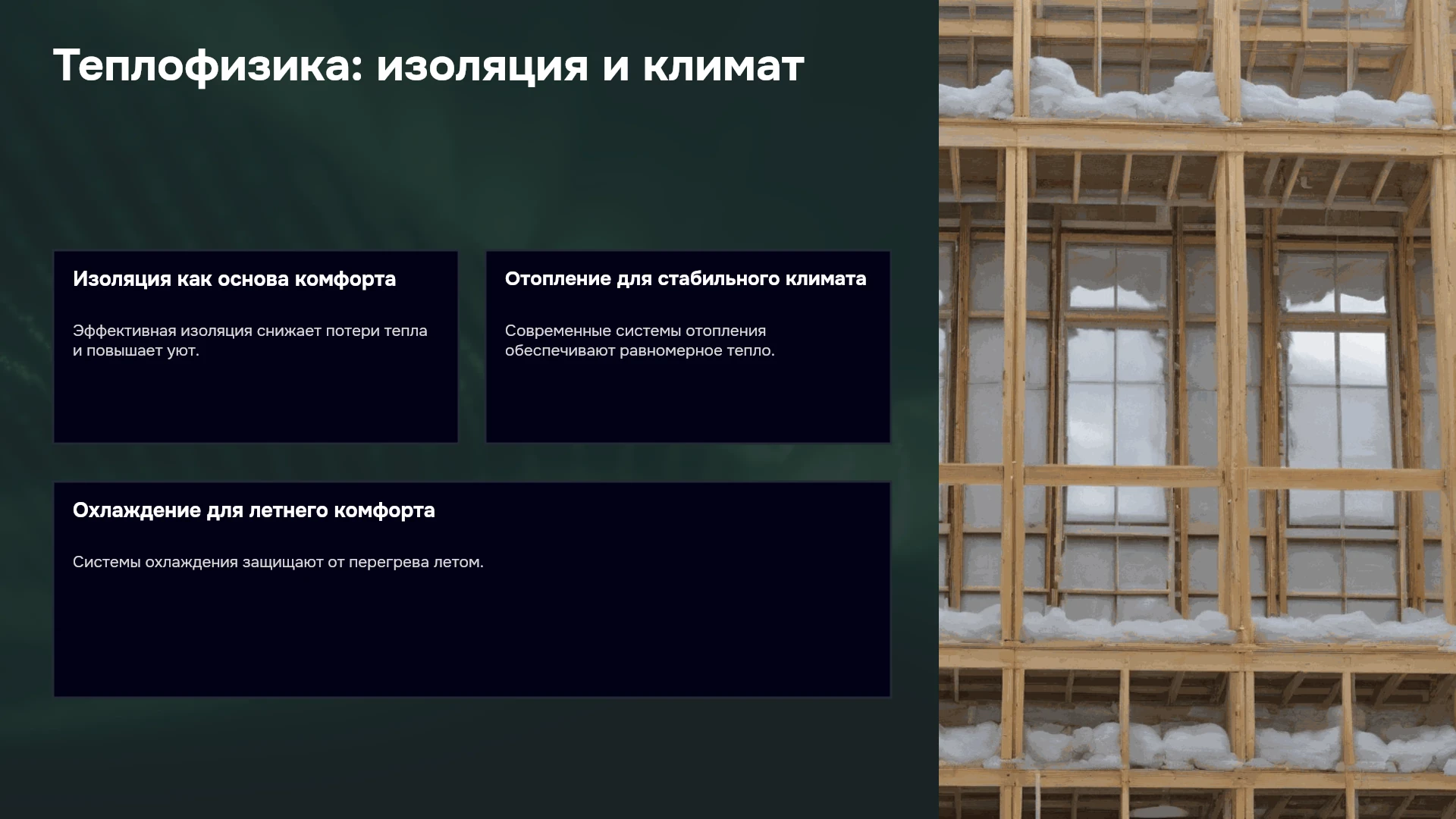 Теплофизика: изоляция и климат

Изоляция как основа комфорта

Эффективная изоляция снижает потери тепла и повышает уют.

Отопление для стабильного климата

Современные системы отопления обеспечивают равномерное тепло.

Охлаждение для летнего комфорта

Системы охлаждения защищают от перегрева летом.